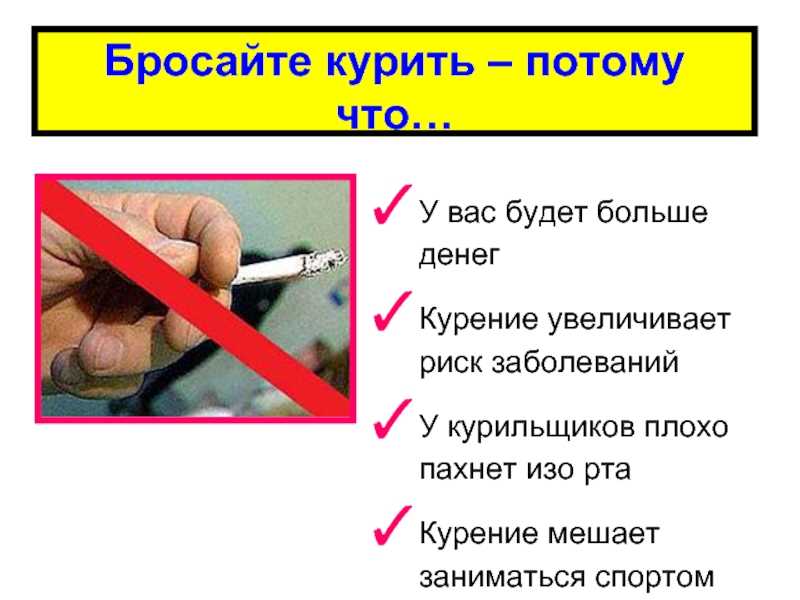 Бросайте курить – потому что…

✓ У вас будет больше денег

✓ Курение увеличивает риск заболеваний

✓ У курильщиков плохо пахнет изо рта

✓ Курение мешает заниматься спортом